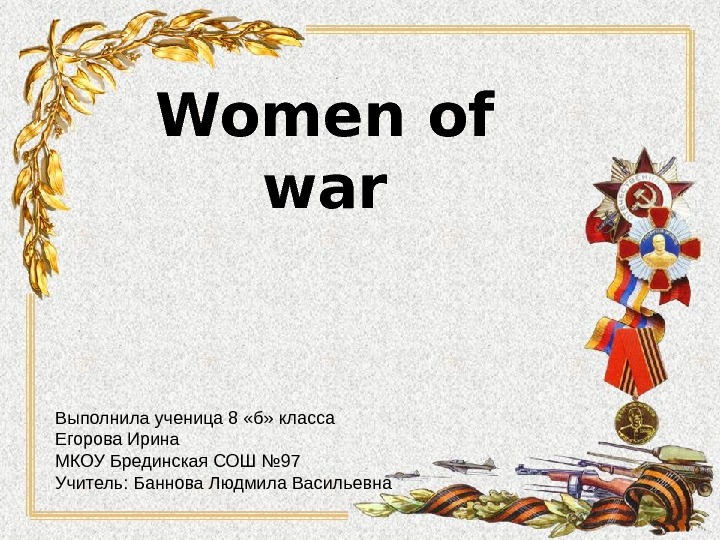 Women of war

Выполнила ученица 8 «б» класса
Егорова Ирина
МКОУ Брединская СОШ №97
Учитель: Баннова Людмила Васильевна